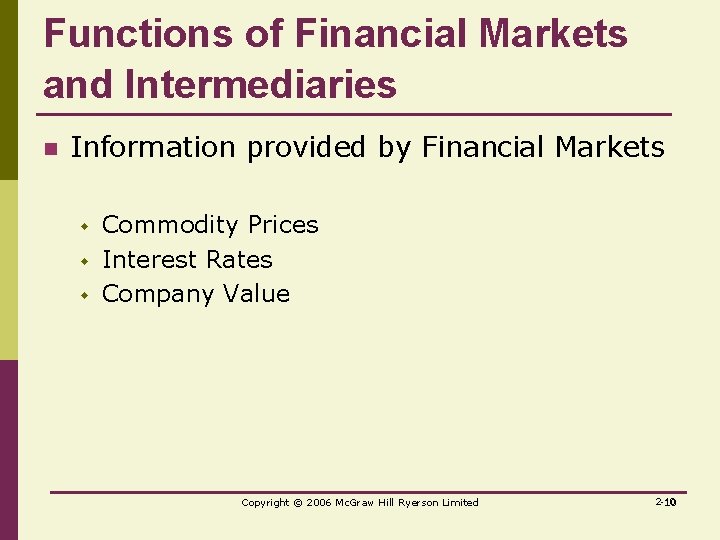 Functions of Financial Markets and Intermediaries

Information provided by Financial Markets

Commodity Prices
Interest Rates
Company Value

Copyright © 2006 McGraw Hill Ryerson Limited

2-10